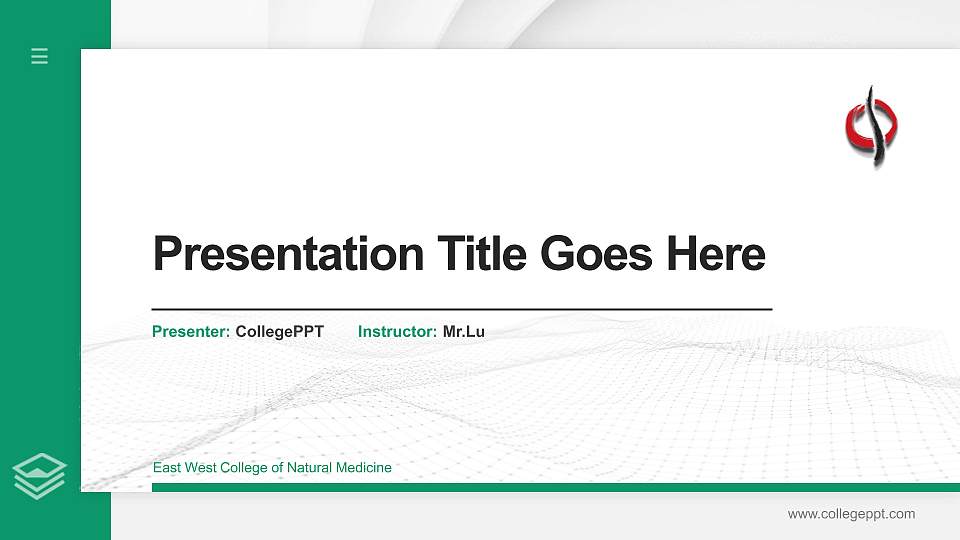 Presentation Title Goes Here

Presenter: CollegePPT Instructor: Mr.Lu

East West College of Natural Medicine

www.collegeppt.com